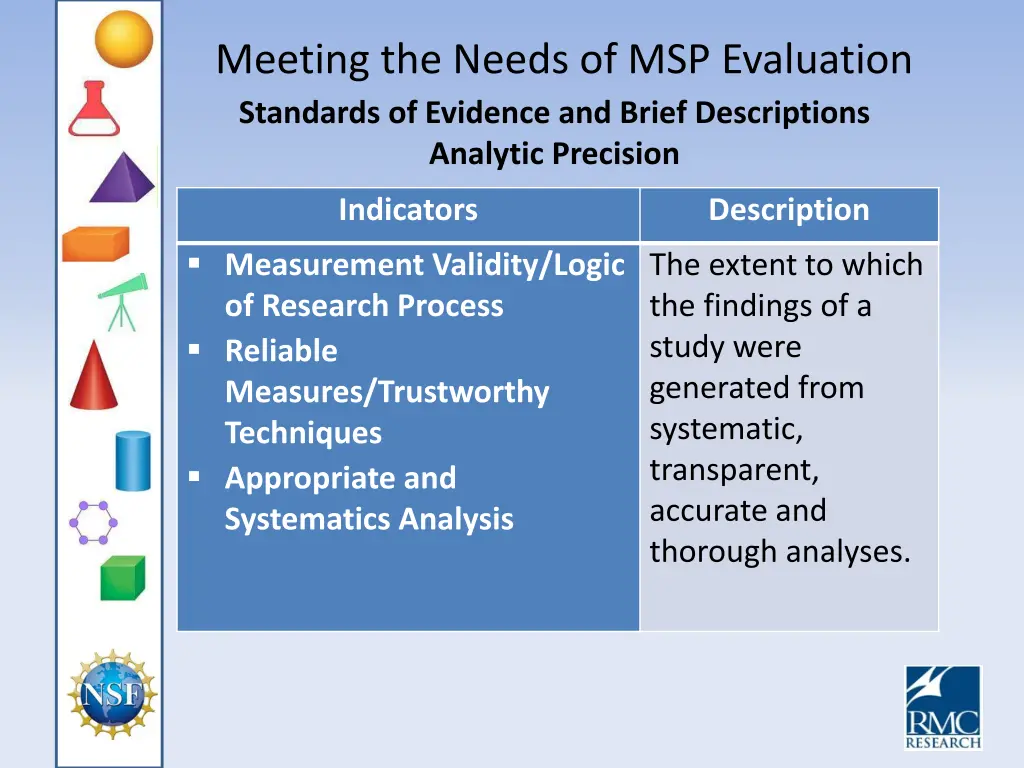 Meeting the Needs of MSP Evaluation

Standards of Evidence and Brief Descriptions

Analytic Precision

| Indicators | Description |
|---|---|
| ▪ Measurement Validity/Logic of Research Process ▪ Reliable Measures/Trustworthy Techniques ▪ Appropriate and Systematics Analysis | The extent to which the findings of a study were generated from systematic, transparent, accurate and thorough analyses. |

NSF

RMC RESEARCH